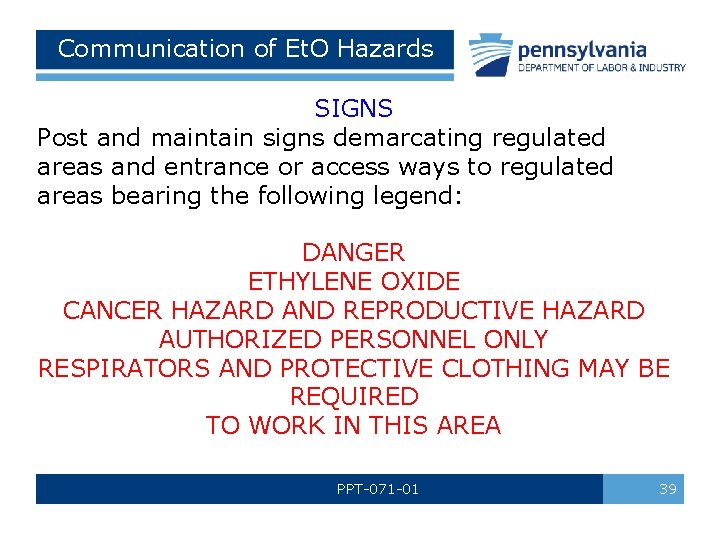 Communication of EtO Hazards

pennsylvania
DEPARTMENT OF LABOR & INDUSTRY

SIGNS

Post and maintain signs demarcating regulated areas and entrance or access ways to regulated areas bearing the following legend:

DANGER
ETHYLENE OXIDE
CANCER HAZARD AND REPRODUCTIVE HAZARD
AUTHORIZED PERSONNEL ONLY
RESPIRATORS AND PROTECTIVE CLOTHING MAY BE REQUIRED
TO WORK IN THIS AREA

PPT-071-01

39